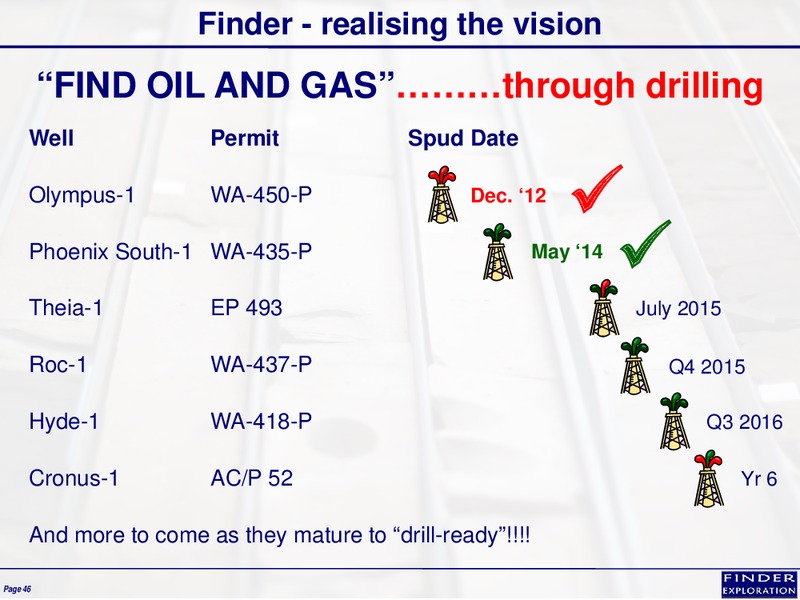 Finder - realising the vision

“FIND OIL AND GAS”………through drilling

| Well | Permit | Spud Date |
|---|---|---|
| Olympus-1 | WA-450-P | Dec. ‘12 |
| Phoenix South-1 | WA-435-P | May ‘14 |
| Theia-1 | EP 493 | July 2015 |
| Roc-1 | WA-437-P | Q4 2015 |
| Hyde-1 | WA-418-P | Q3 2016 |
| Cronus-1 | AC/P 52 | Yr 6 |

And more to come as they mature to “drill-ready”!!!!

Page 46

FINDER EXPLORATION